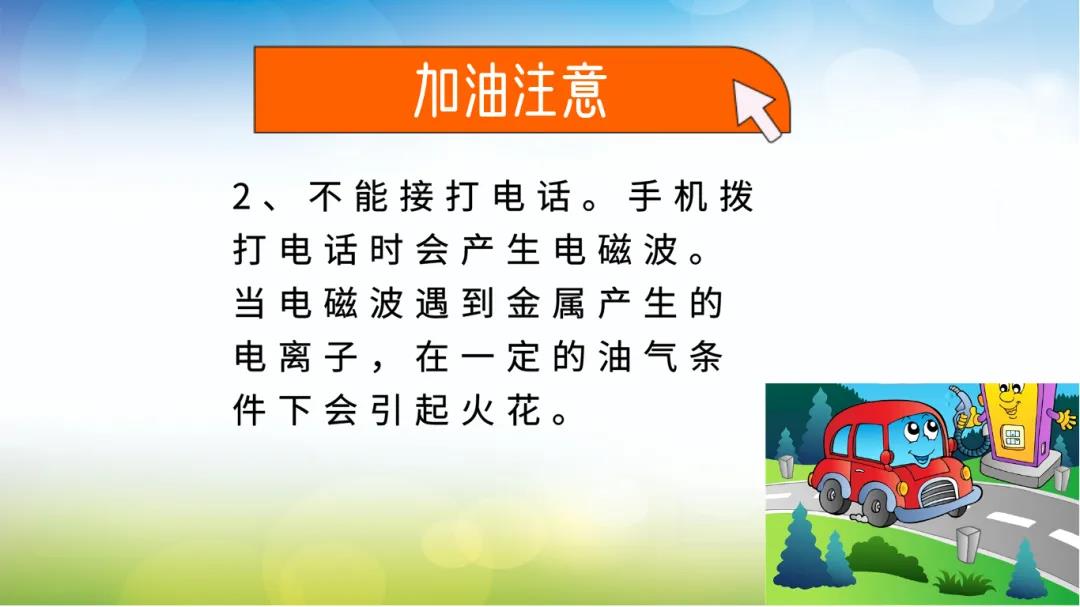 加油注意

2、不能接打电话。手机拨打电话时会产生电磁波。当电磁波遇到金属产生的电离子，在一定的油气条件下会引起火花。